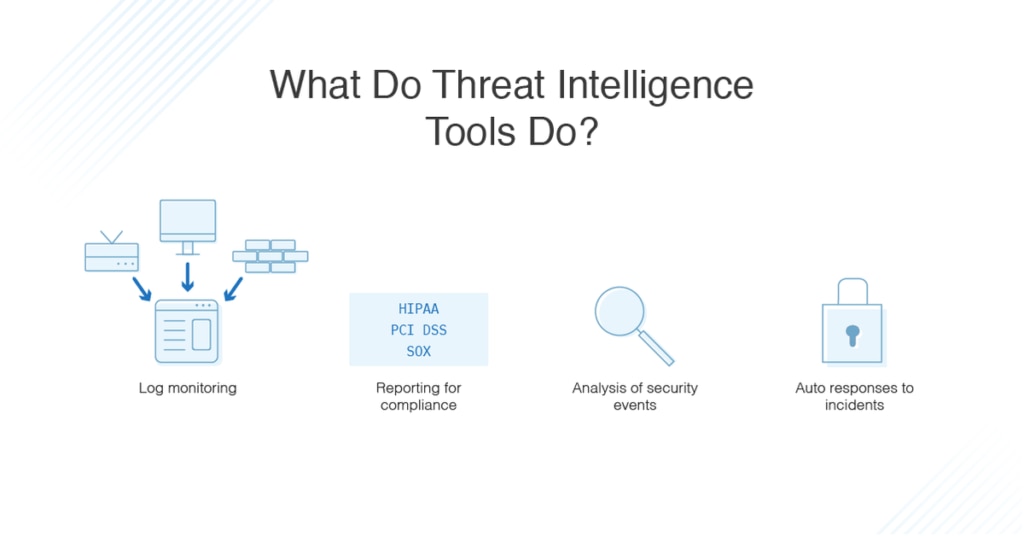 What Do Threat Intelligence Tools Do?

Log monitoring

HIPAA
PCI DSS
SOX

Reporting for compliance

Analysis of security events

Auto responses to incidents